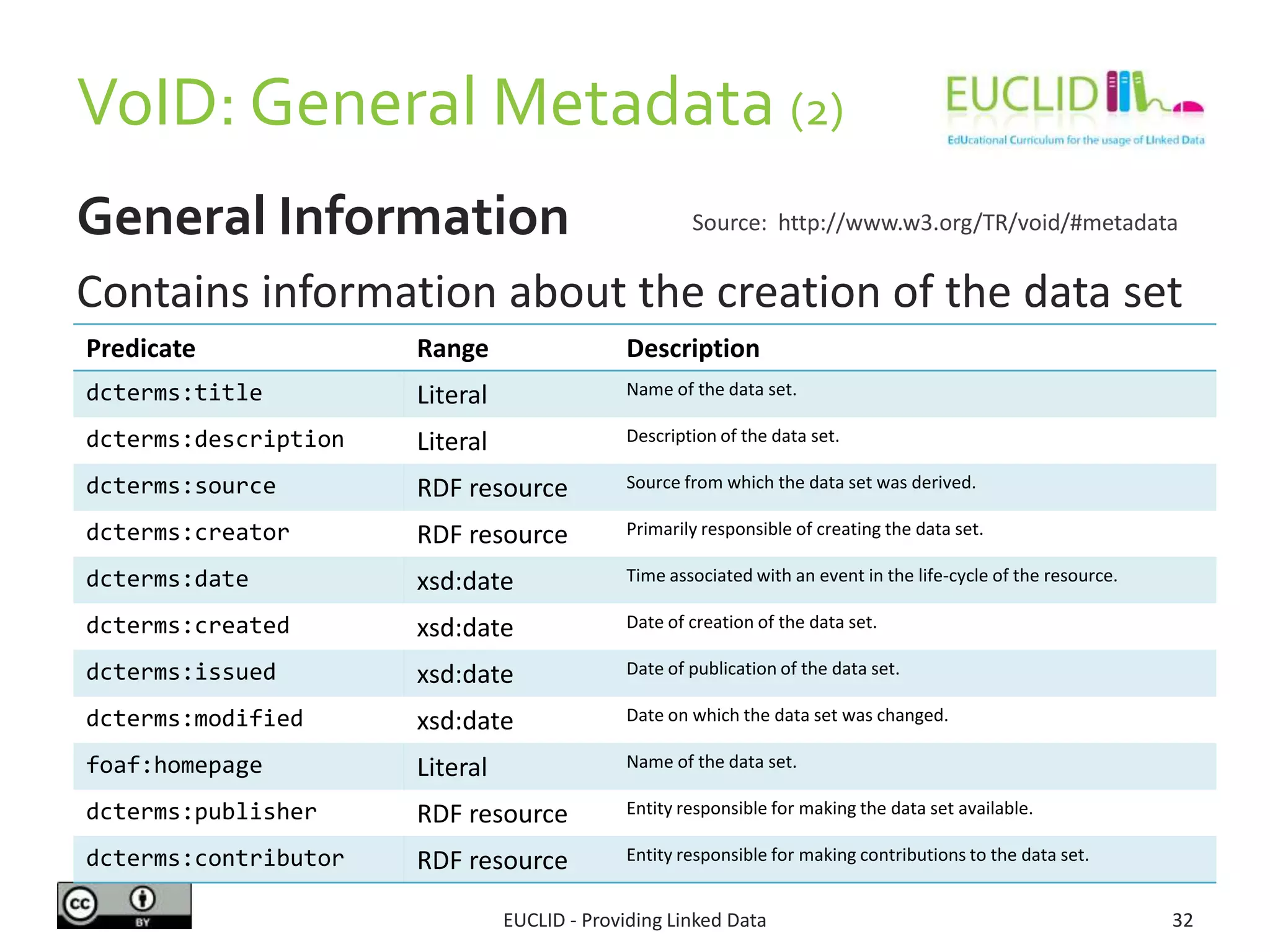 VoID: General Metadata (2)

EUCLID
EdUcational Curriculum for the usage of LInked Data

General Information

Source: http://www.w3.org/TR/void/#metadata

Contains information about the creation of the data set

| Predicate | Range | Description |
|---|---|---|
| dcterms:title | Literal | Name of the data set. |
| dcterms:description | Literal | Description of the data set. |
| dcterms:source | RDF resource | Source from which the data set was derived. |
| dcterms:creator | RDF resource | Primarily responsible of creating the data set. |
| dcterms:date | xsd:date | Time associated with an event in the life-cycle of the resource. |
| dcterms:created | xsd:date | Date of creation of the data set. |
| dcterms:issued | xsd:date | Date of publication of the data set. |
| dcterms:modified | xsd:date | Date on which the data set was changed. |
| foaf:homepage | Literal | Name of the data set. |
| dcterms:publisher | RDF resource | Entity responsible for making the data set available. |
| dcterms:contributor | RDF resource | Entity responsible for making contributions to the data set. |

cc BY

EUCLID - Providing Linked Data

32